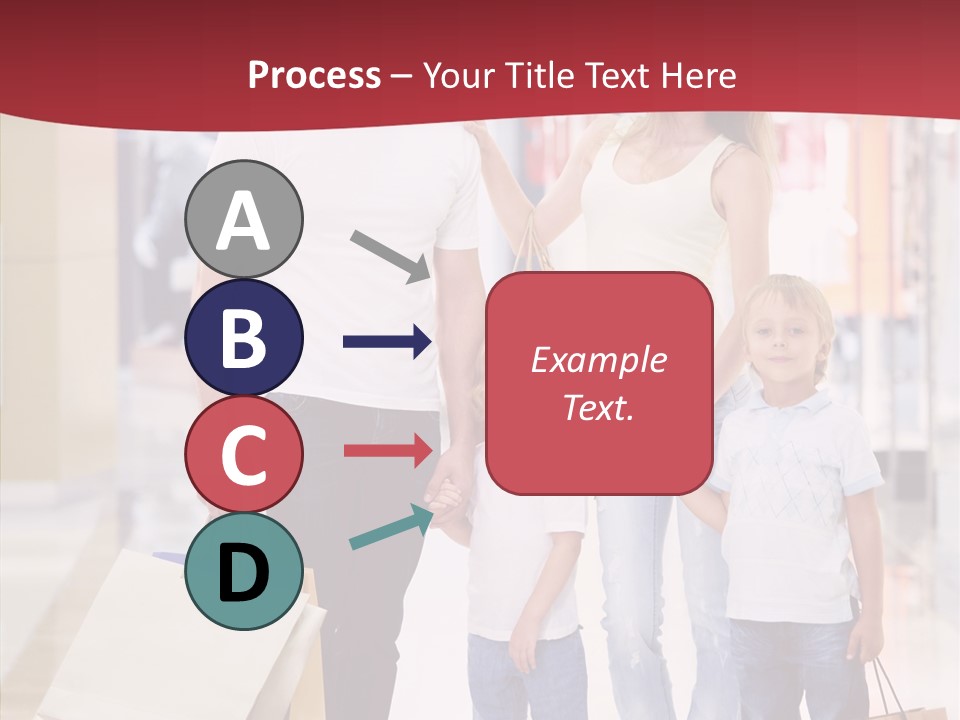 Process – Your Title Text Here

A

B

C

D

Example Text.